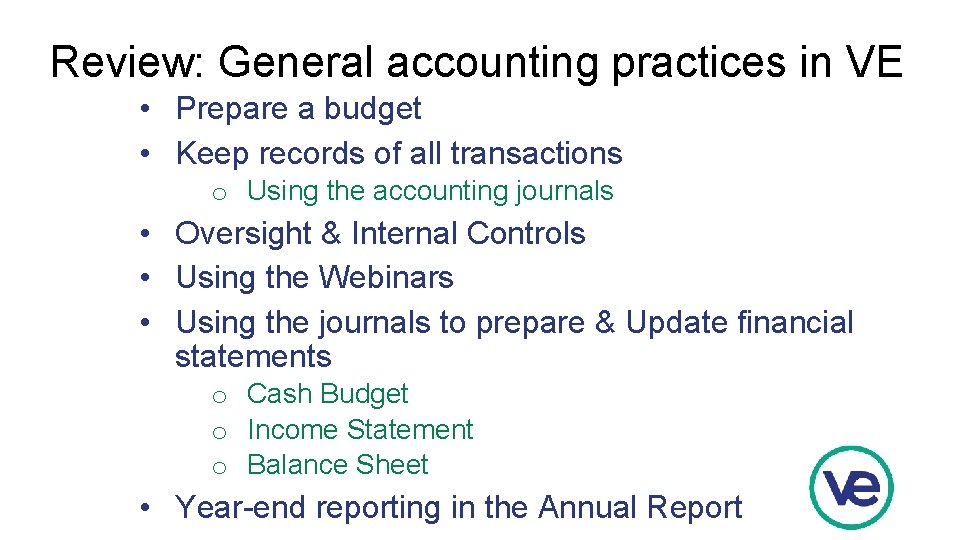 Review: General accounting practices in VE

• Prepare a budget
• Keep records of all transactions
  o Using the accounting journals
• Oversight & Internal Controls
• Using the Webinars
• Using the journals to prepare & Update financial statements
  o Cash Budget
  o Income Statement
  o Balance Sheet
• Year-end reporting in the Annual Report

ve